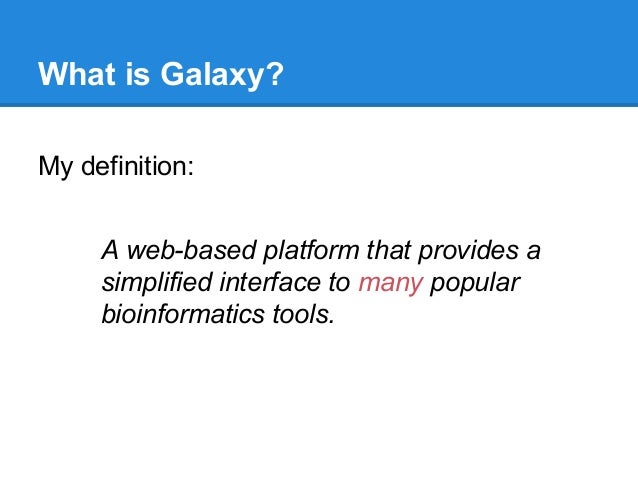 What is Galaxy?

My definition:

A web-based platform that provides a simplified interface to many popular bioinformatics tools.